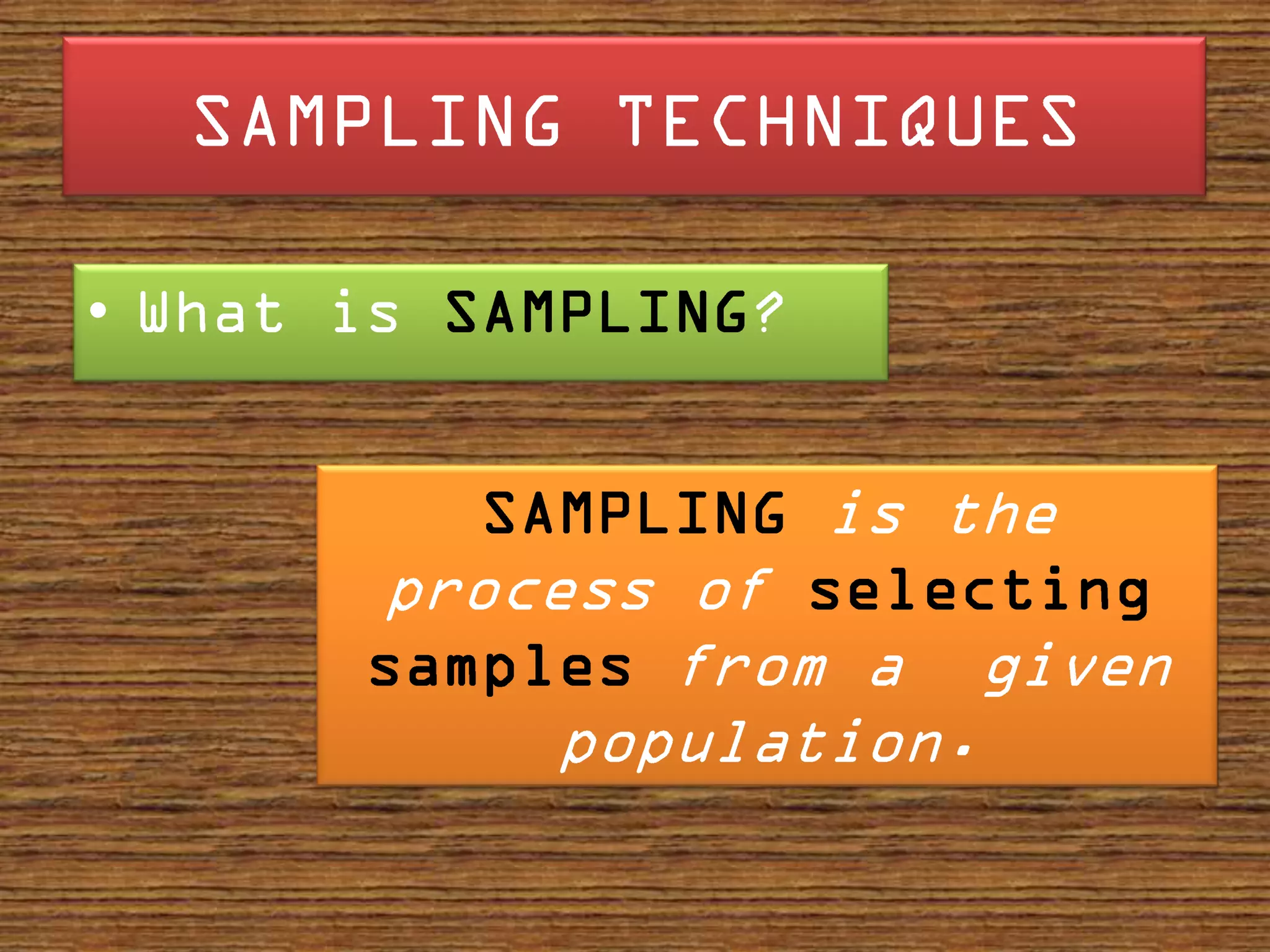 SAMPLING TECHNIQUES

• What is SAMPLING?

SAMPLING is the process of selecting samples from a given population.